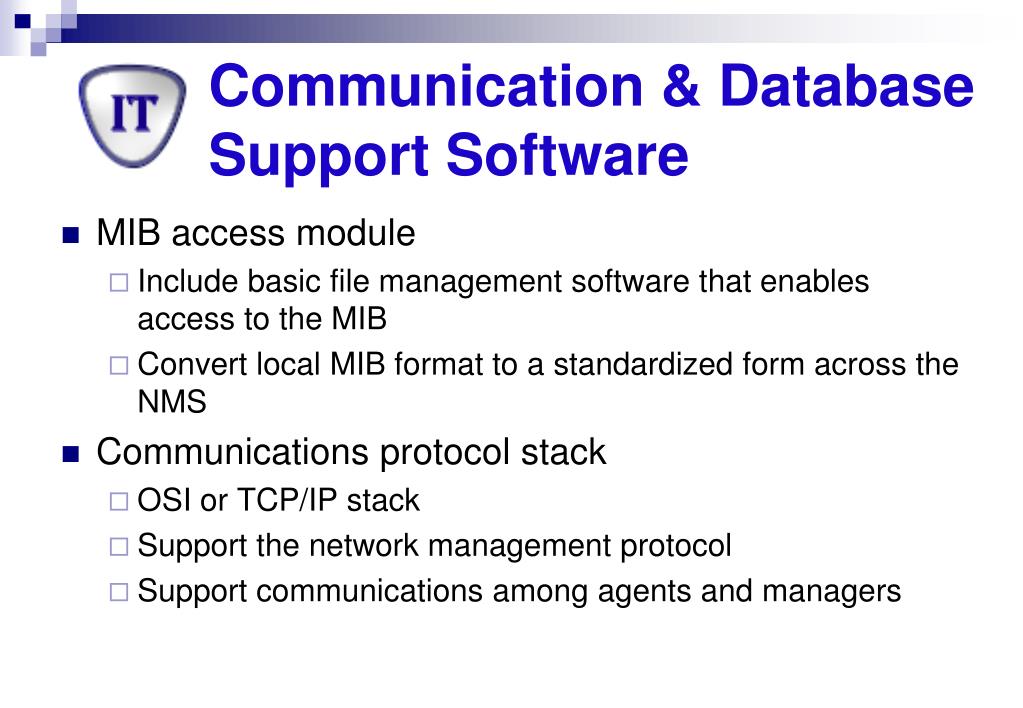 IT

Communication & Database Support Software

MIB access module

Include basic file management software that enables access to the MIB

Convert local MIB format to a standardized form across the NMS

Communications protocol stack

OSI or TCP/IP stack

Support the network management protocol

Support communications among agents and managers